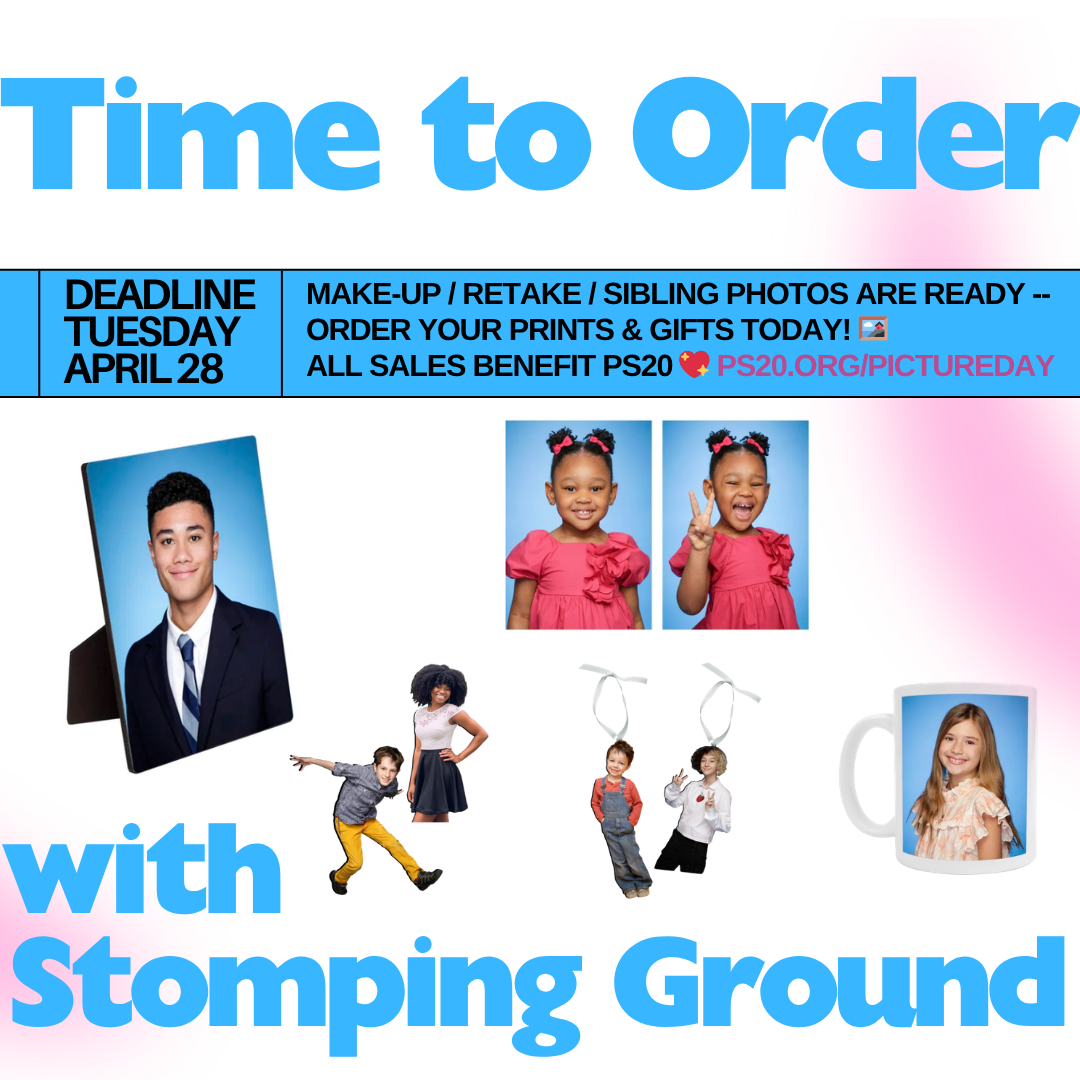 Time to Order

DEADLINE TUESDAY APRIL 28

MAKE-UP / RETAKE / SIBLING PHOTOS ARE READY -- ORDER YOUR PRINTS & GIFTS TODAY! 🖼️
ALL SALES BENEFIT PS20 💖 PS20.ORG/PICTUREDAY

with Stomping Ground